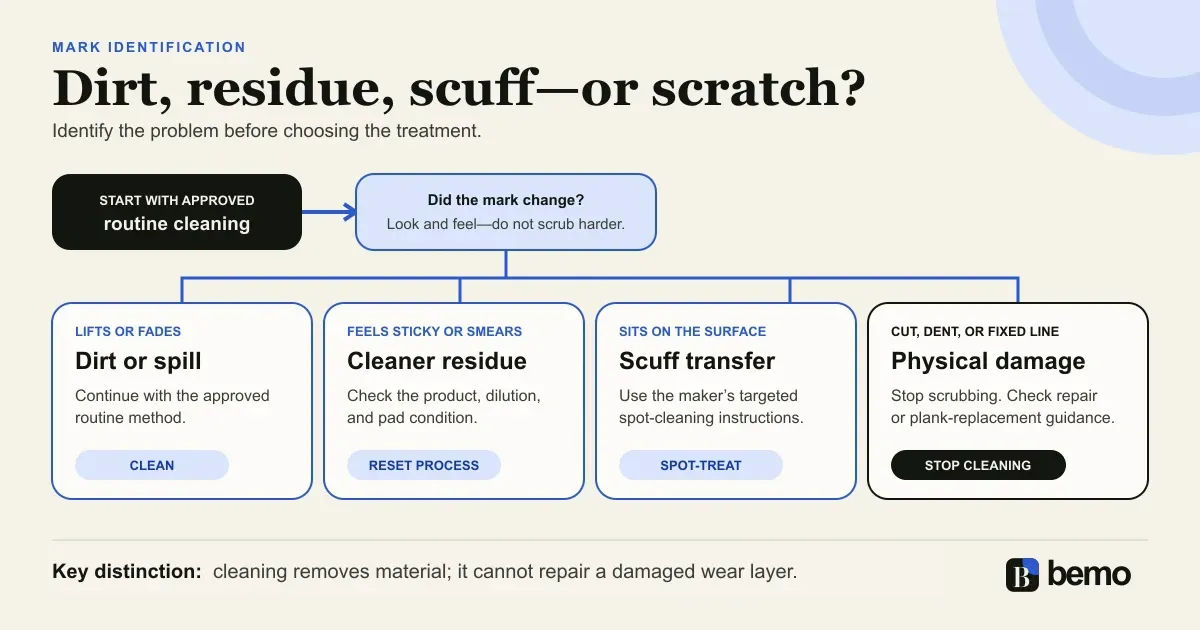 MARK IDENTIFICATION

Dirt, residue, scuff—or scratch?

Identify the problem before choosing the treatment.

START WITH APPROVED
routine cleaning

Did the mark change?
Look and feel—do not scrub harder.

LIFTS OR FADES
Dirt or spill
Continue with the approved routine method.
CLEAN

FEELS STICKY OR SMEARS
Cleaner residue
Check the product, dilution, and pad condition.
RESET PROCESS

SITS ON THE SURFACE
Scuff transfer
Use the maker's targeted spot-cleaning instructions.
SPOT-TREAT

CUT, DENT, OR FIXED LINE
Physical damage
Stop scrubbing. Check repair or plank-replacement guidance.
STOP CLEANING

Key distinction: cleaning removes material; it cannot repair a damaged wear layer.

B bemo